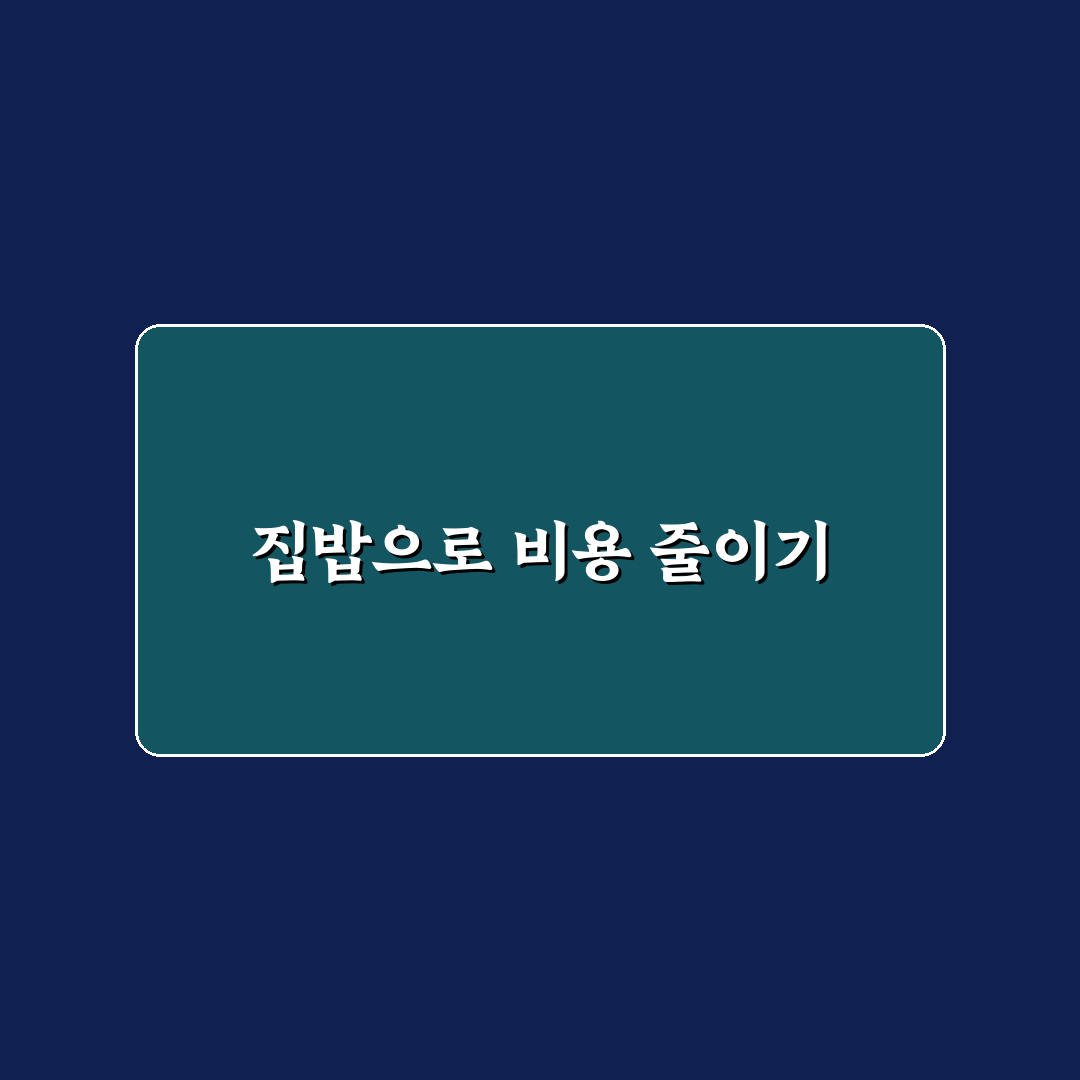 집밥으로 비용 줄이기